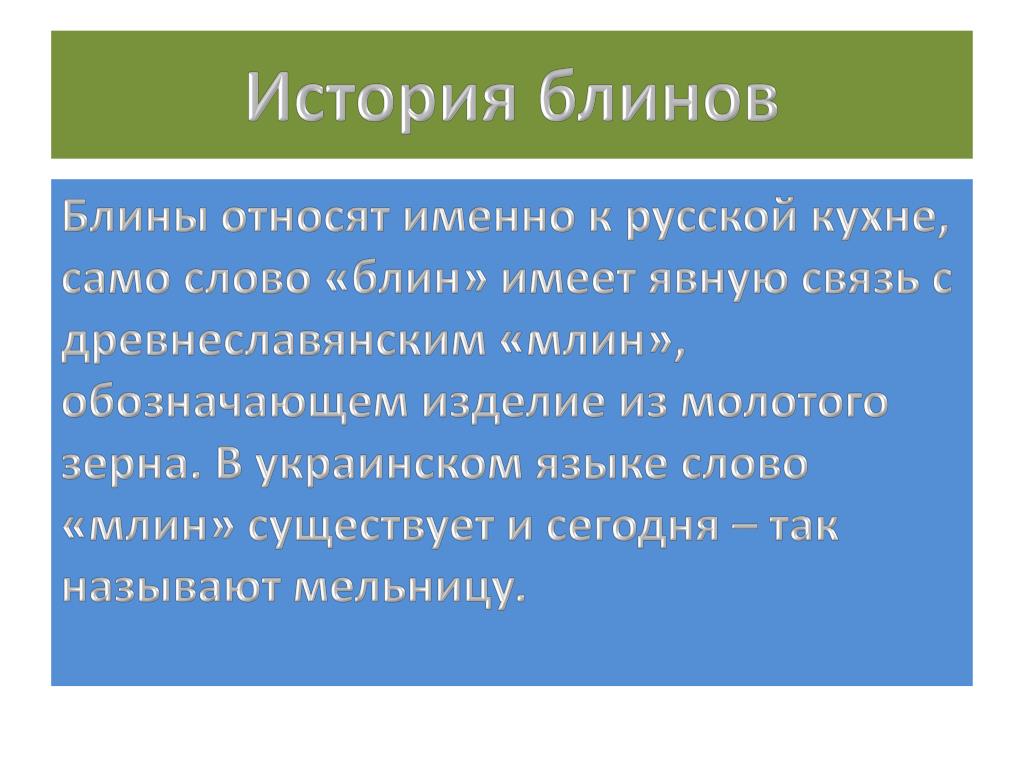 История блинов

Блины относят именно к русской кухне, само слово «блин» имеет явную связь с древнеславянским «млин», обозначающем изделие из молотого зерна. В украинском языке слово «млин» существует и сегодня – так называют мельницу.